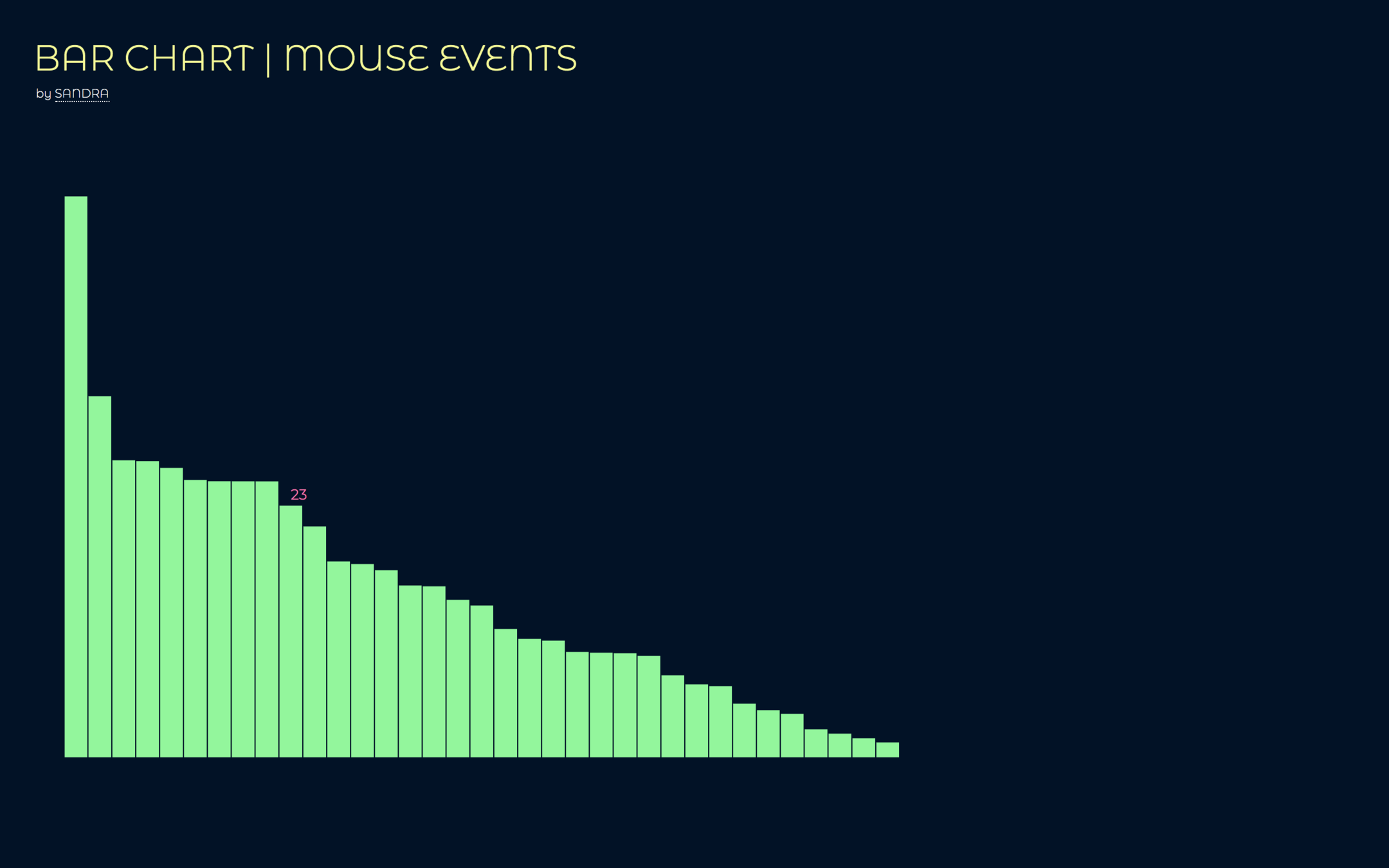 BAR CHART | MOUSE EVENTS

by SANDRA

23